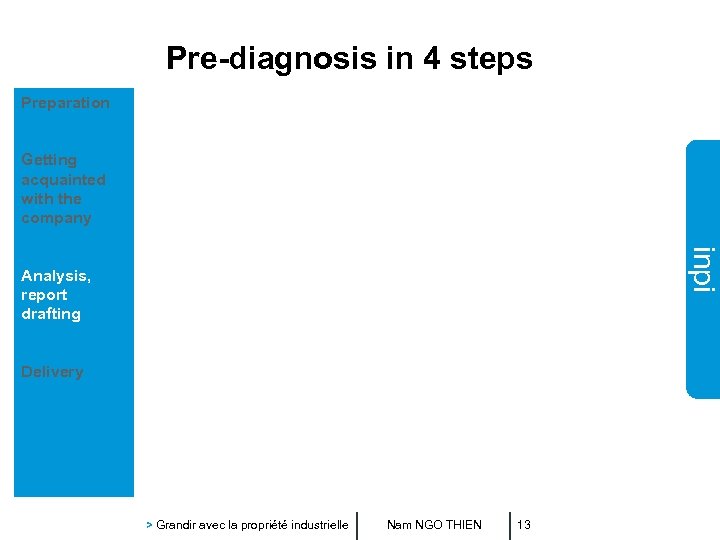 Pre-diagnosis in 4 steps

Preparation

Getting acquainted with the company

Analysis, report drafting

Delivery

inpi

> Grandir avec la propriété industrielle

Nam NGO THIEN

13